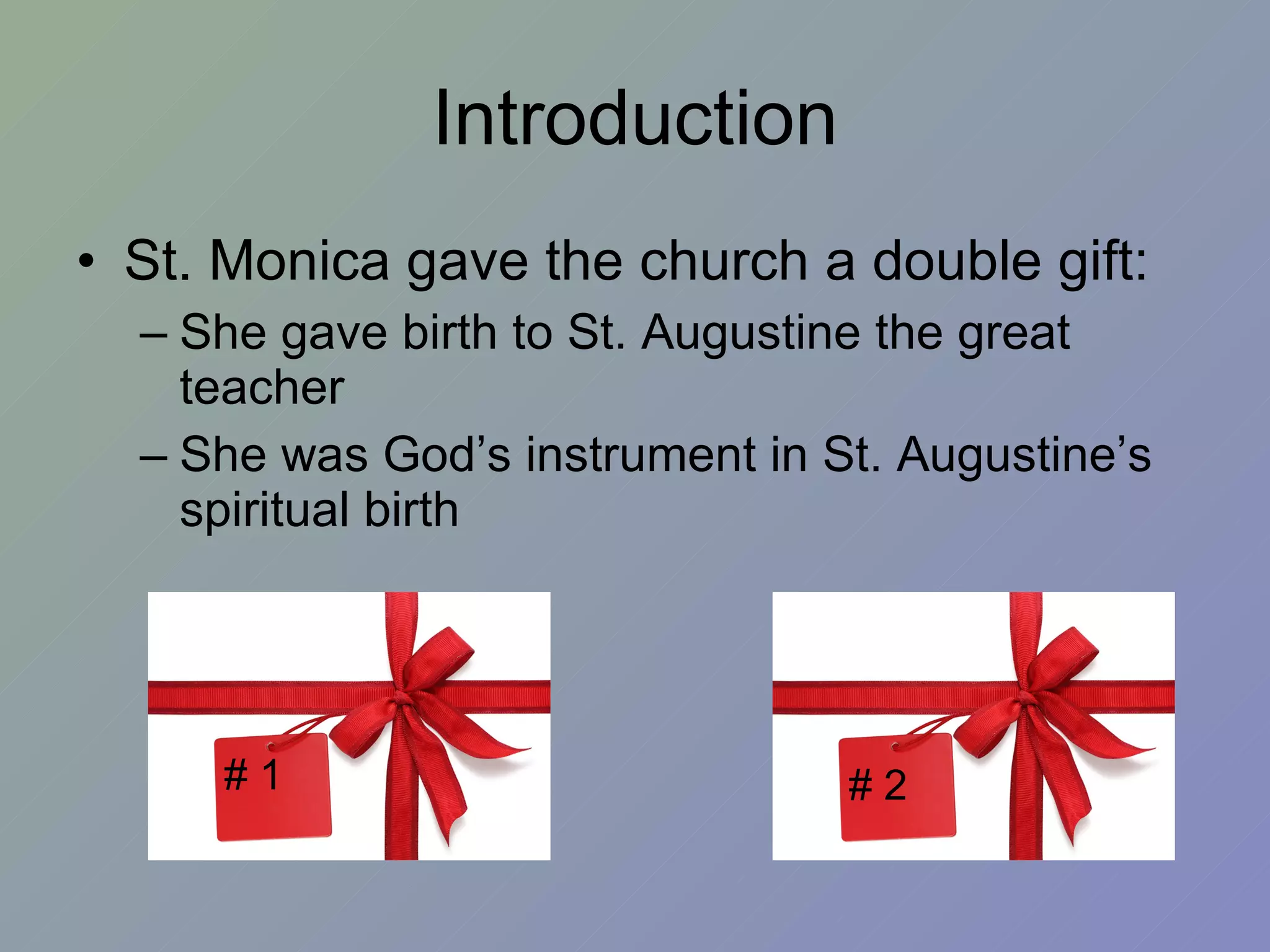 Introduction

• St. Monica gave the church a double gift:
– She gave birth to St. Augustine the great teacher
– She was God’s instrument in St. Augustine’s spiritual birth

# 1

# 2